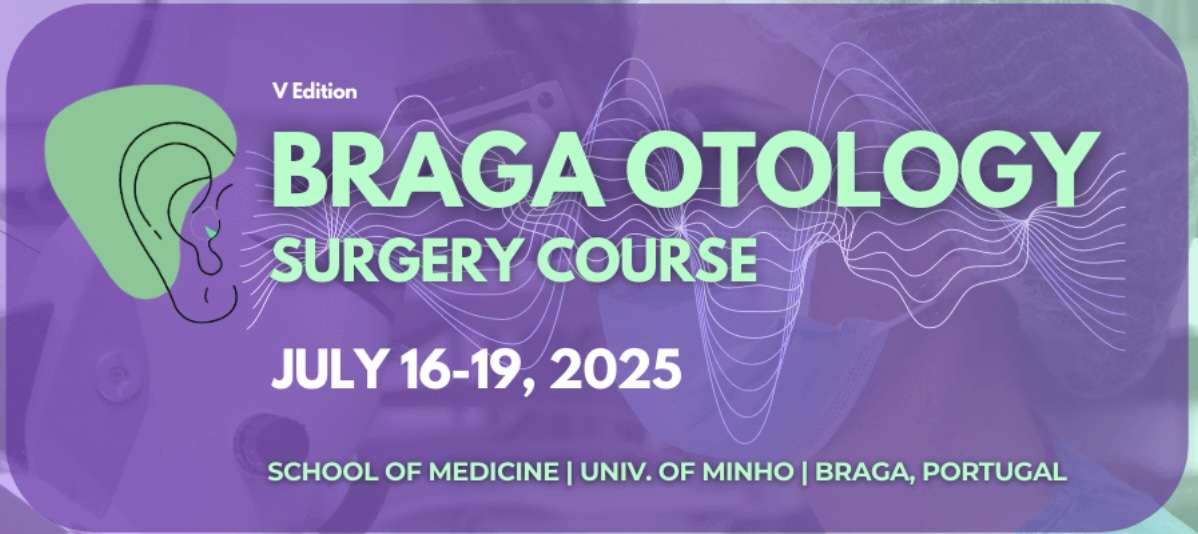 V Edition

BRAGA OTOLOGY
SURGERY COURSE

JULY 16-19, 2025

SCHOOL OF MEDICINE | UNIV. OF MINHO | BRAGA, PORTUGAL